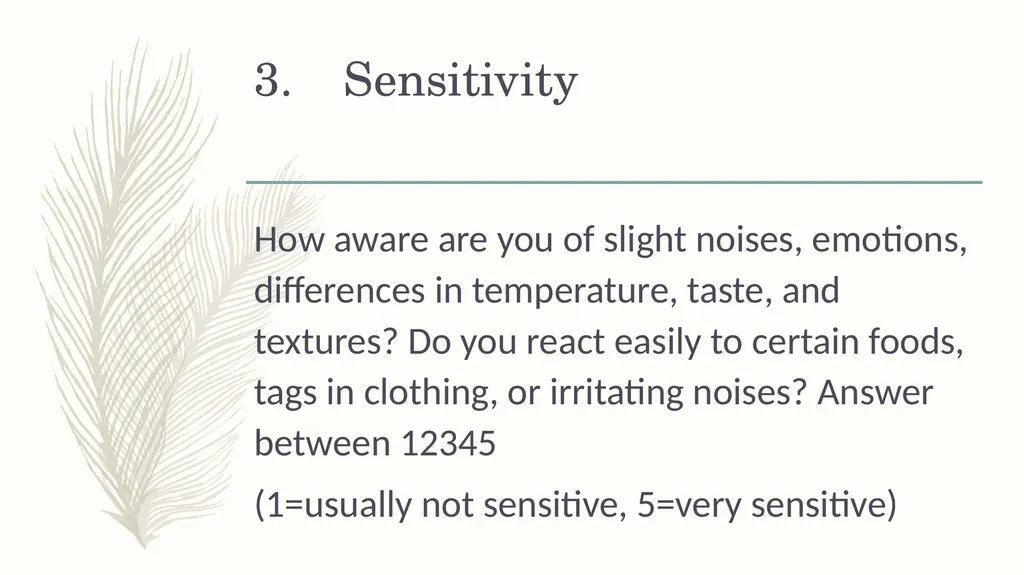 3. Sensitivity

How aware are you of slight noises, emotions, differences in temperature, taste, and textures? Do you react easily to certain foods, tags in clothing, or irritating noises? Answer between 12345

(1=usually not sensitive, 5=very sensitive)